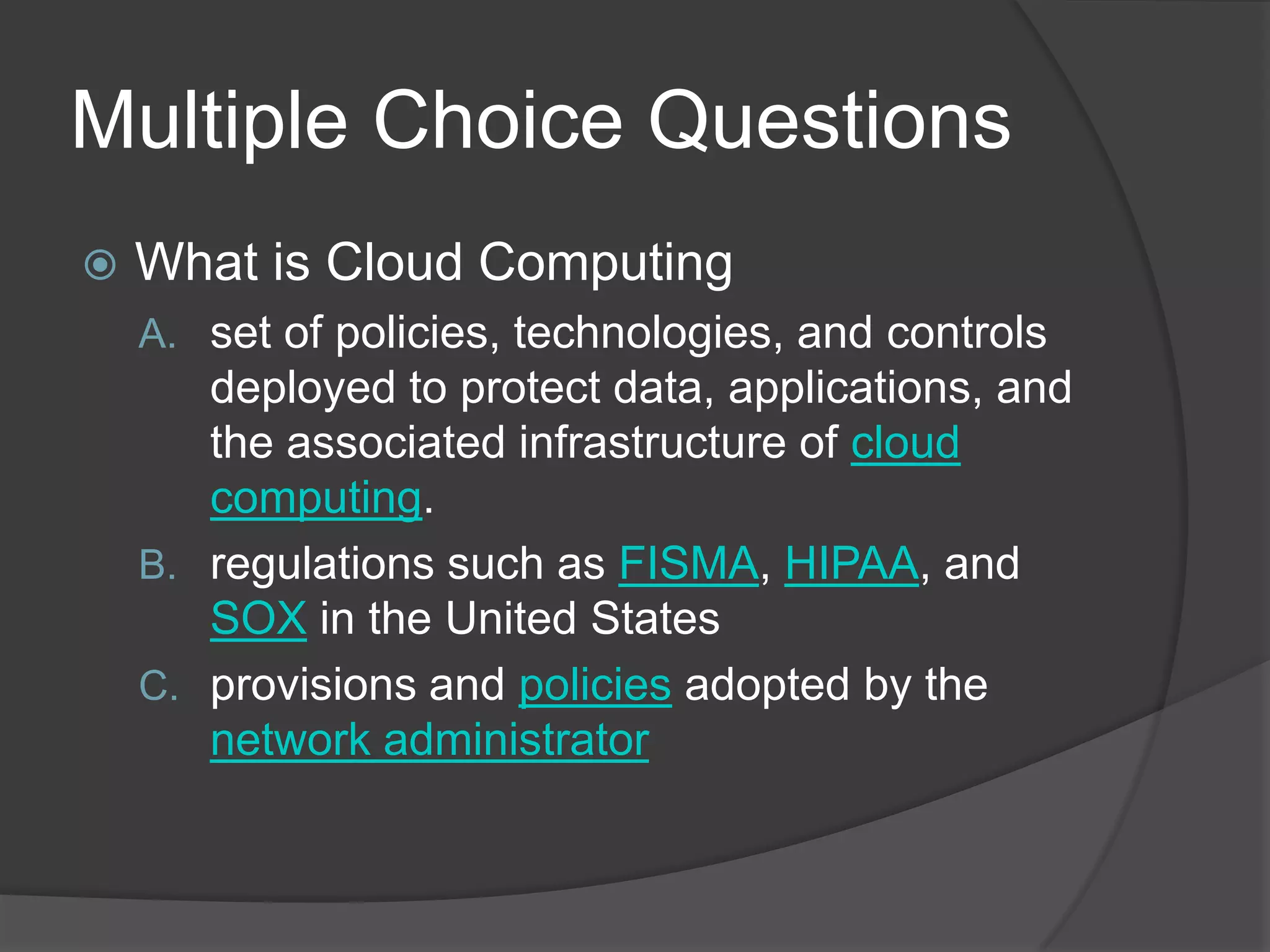 Multiple Choice Questions

What is Cloud Computing

A. set of policies, technologies, and controls deployed to protect data, applications, and the associated infrastructure of cloud computing.

B. regulations such as FISMA, HIPAA, and SOX in the United States

C. provisions and policies adopted by the network administrator